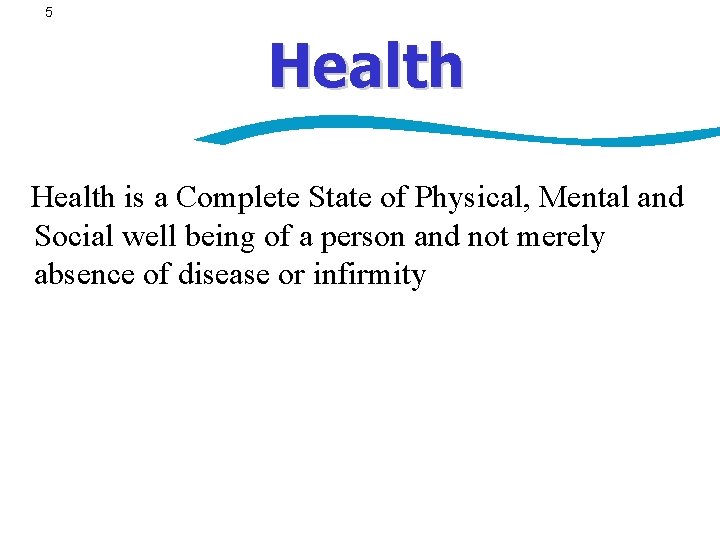 5

Health

Health is a Complete State of Physical, Mental and Social well being of a person and not merely absence of disease or infirmity